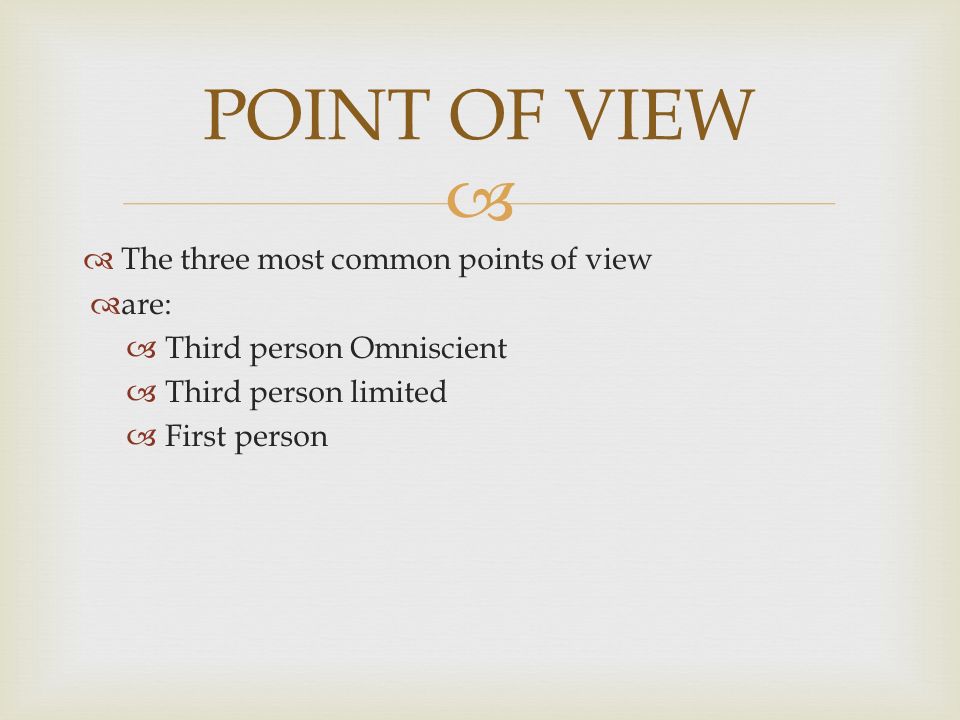 POINT OF VIEW

The three most common points of view

are:

Third person Omniscient

Third person limited

First person